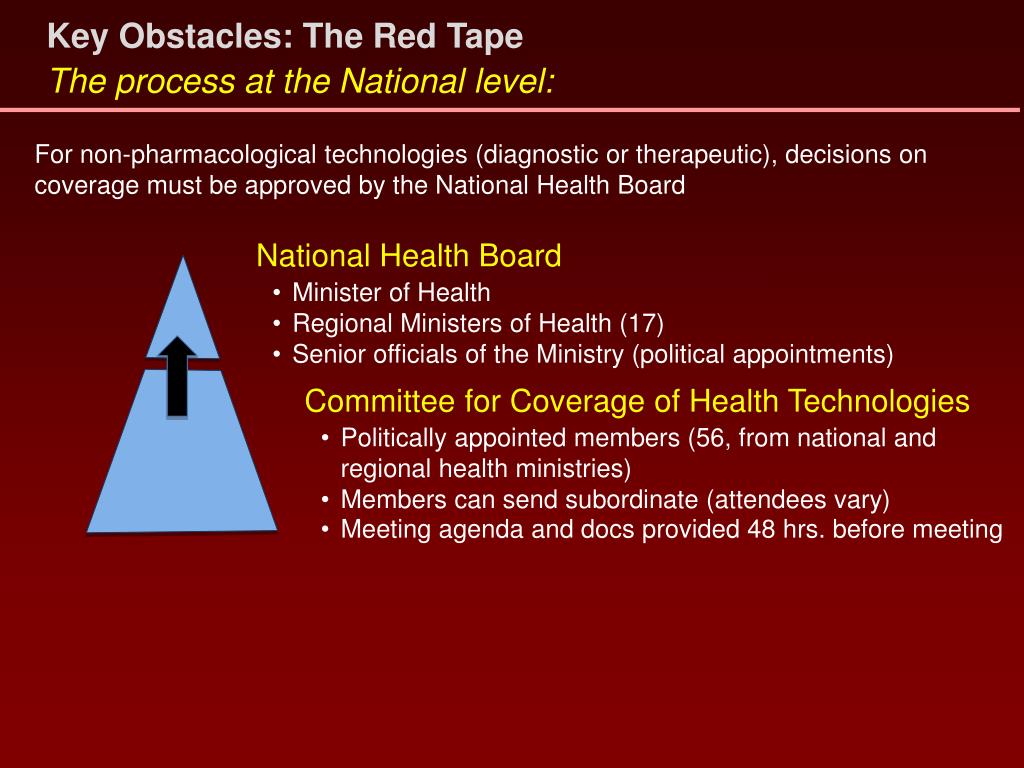 Key Obstacles: The Red Tape
The process at the National level:

For non-pharmacological technologies (diagnostic or therapeutic), decisions on coverage must be approved by the National Health Board

National Health Board
• Minister of Health
• Regional Ministers of Health (17)
• Senior officials of the Ministry (political appointments)

Committee for Coverage of Health Technologies
• Politically appointed members (56, from national and regional health ministries)
• Members can send subordinate (attendees vary)
• Meeting agenda and docs provided 48 hrs. before meeting